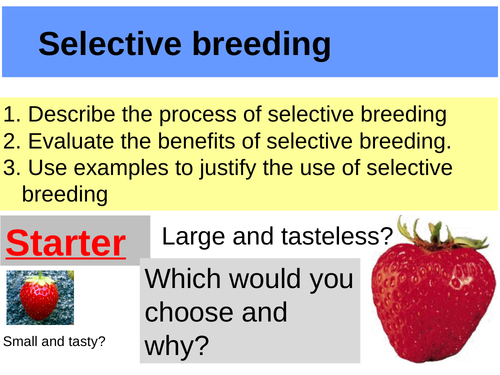 Selective breeding

1. Describe the process of selective breeding
2. Evaluate the benefits of selective breeding.
3. Use examples to justify the use of selective breeding

Starter

Large and tasteless?

Which would you choose and why?

Small and tasty?